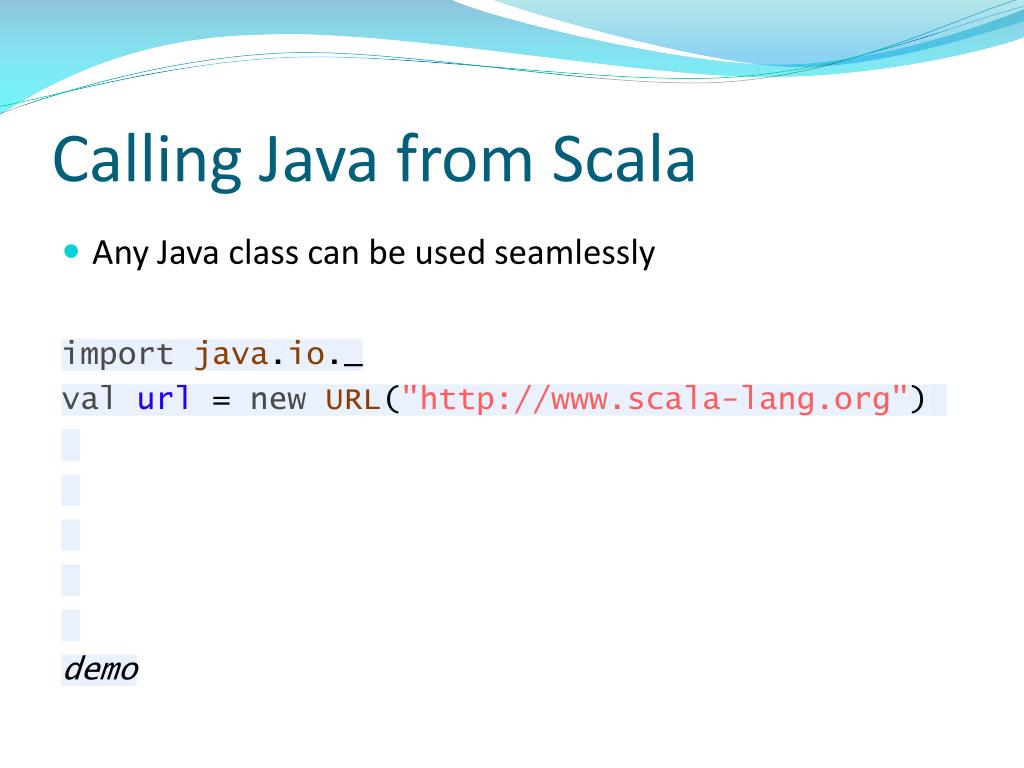 Calling Java from Scala

Any Java class can be used seamlessly

import java.io._
val url = new URL("http://www.scala-lang.org")

demo